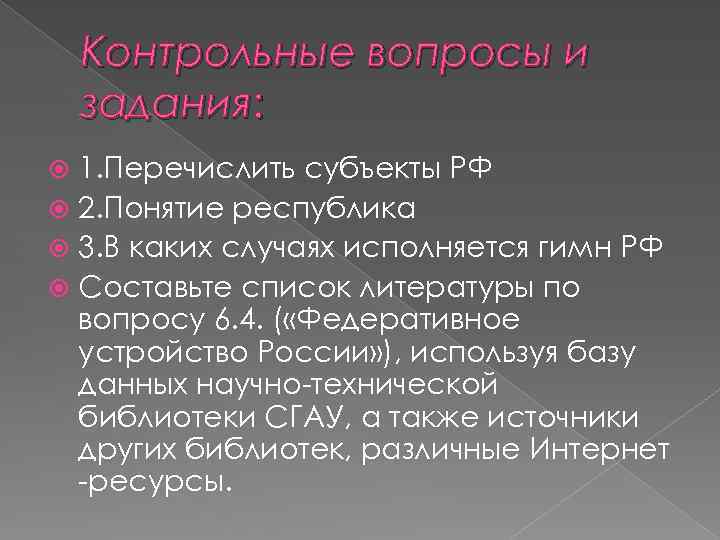 Контрольные вопросы и задания:

1.Перечислить субъекты РФ
2.Понятие республика
3.В каких случаях исполняется гимн РФ
Составьте список литературы по вопросу 6.4. («Федеративное устройство России»), используя базу данных научно-технической библиотеки СГАУ, а также источники других библиотек, различные Интернет -ресурсы.